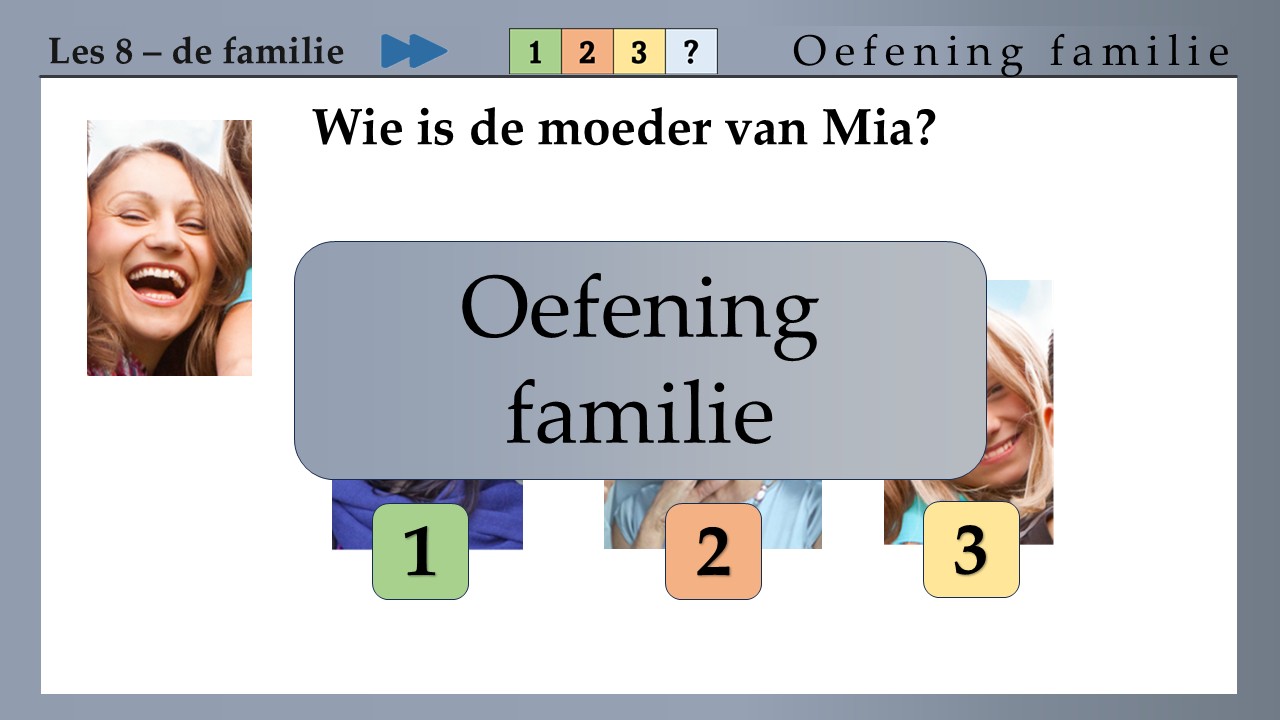 Les 8 – de familie

1 2 3 ?

Oefening familie

Wie is de moeder van Mia?

Oefening familie

1

2

3